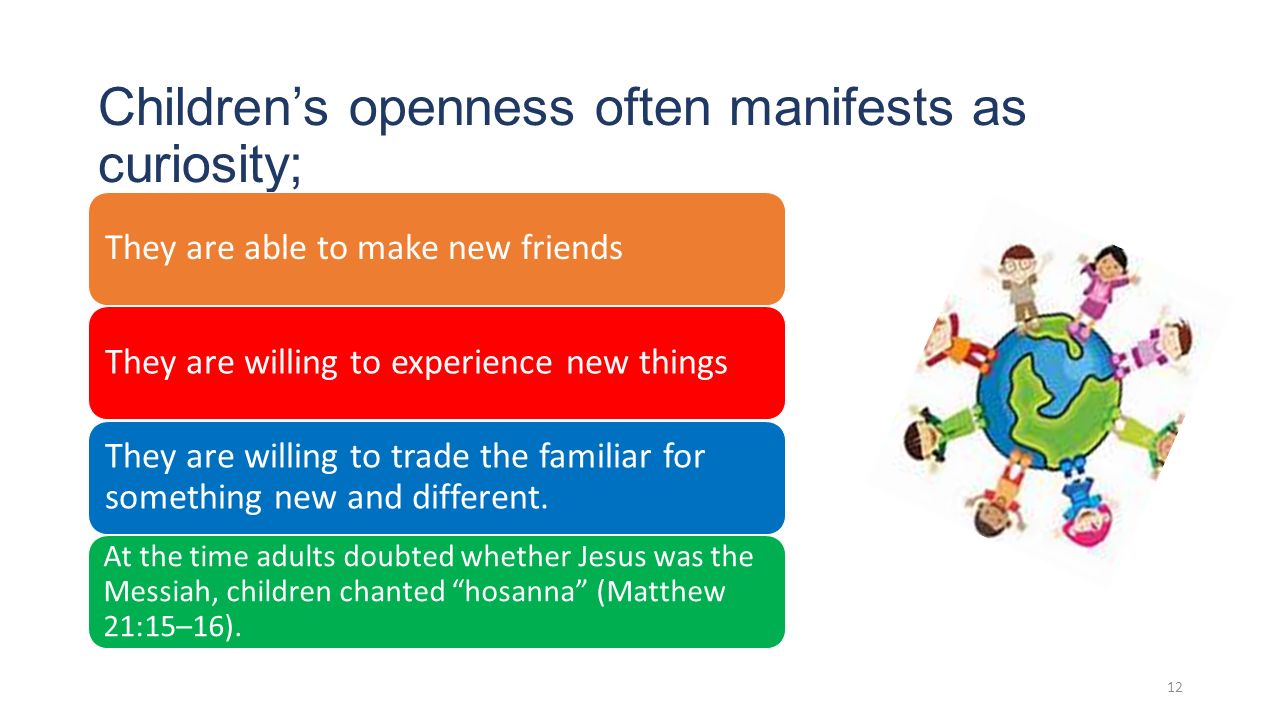 Children’s openness often manifests as curiosity;

They are able to make new friends

They are willing to experience new things

They are willing to trade the familiar for something new and different.

At the time adults doubted whether Jesus was the Messiah, children chanted “hosanna” (Matthew 21:15–16).

12